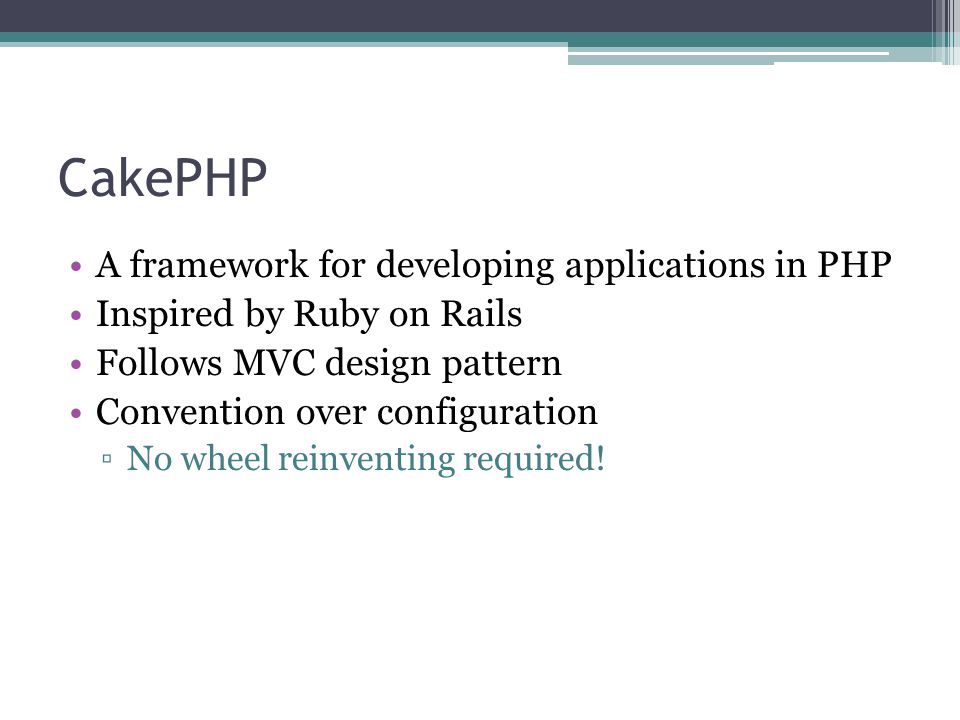 CakePHP

• A framework for developing applications in PHP
• Inspired by Ruby on Rails
• Follows MVC design pattern
• Convention over configuration
▫ No wheel reinventing required!